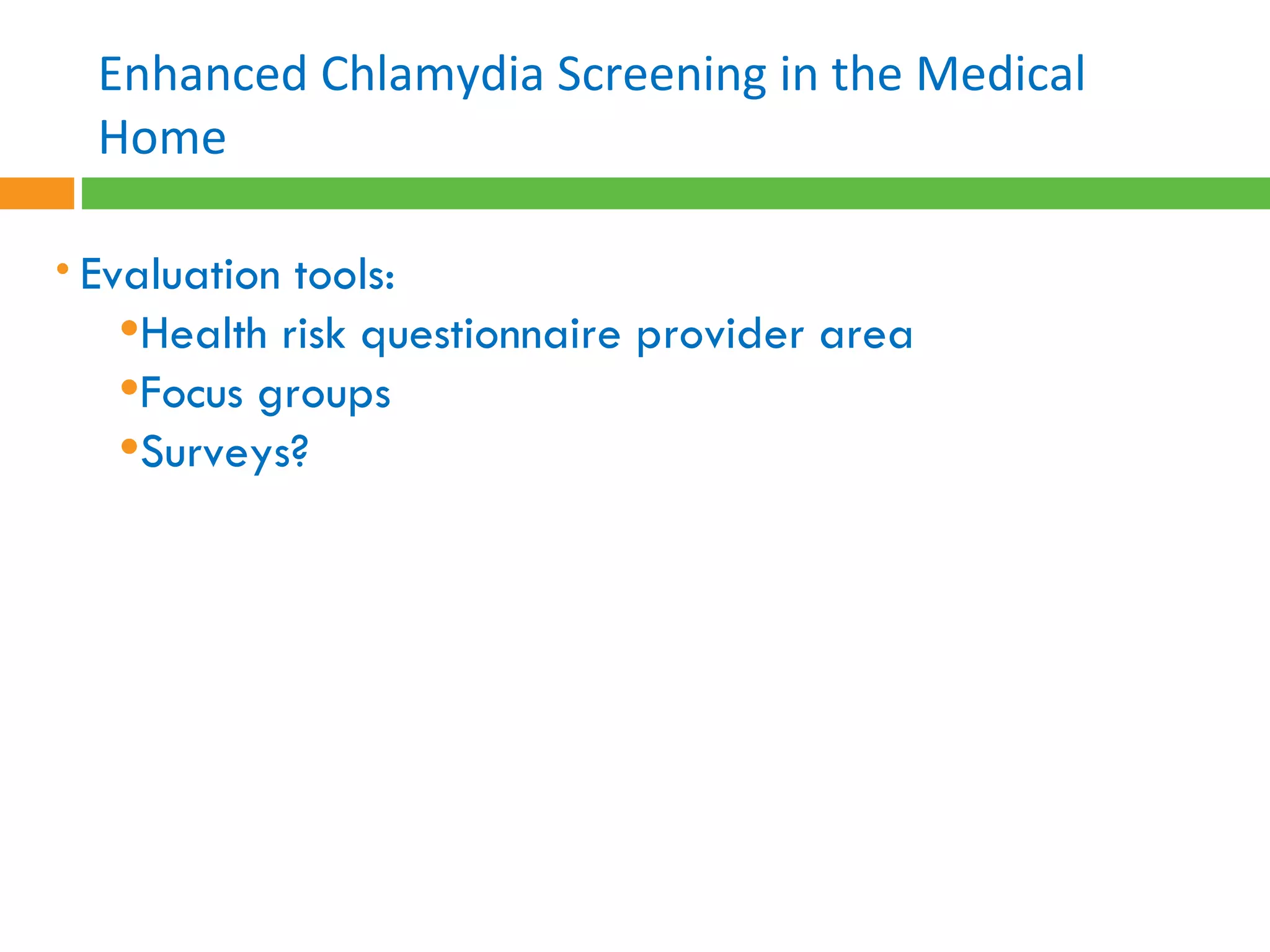 Enhanced Chlamydia Screening in the Medical Home

• Evaluation tools:
  • Health risk questionnaire provider area
  • Focus groups
  • Surveys?